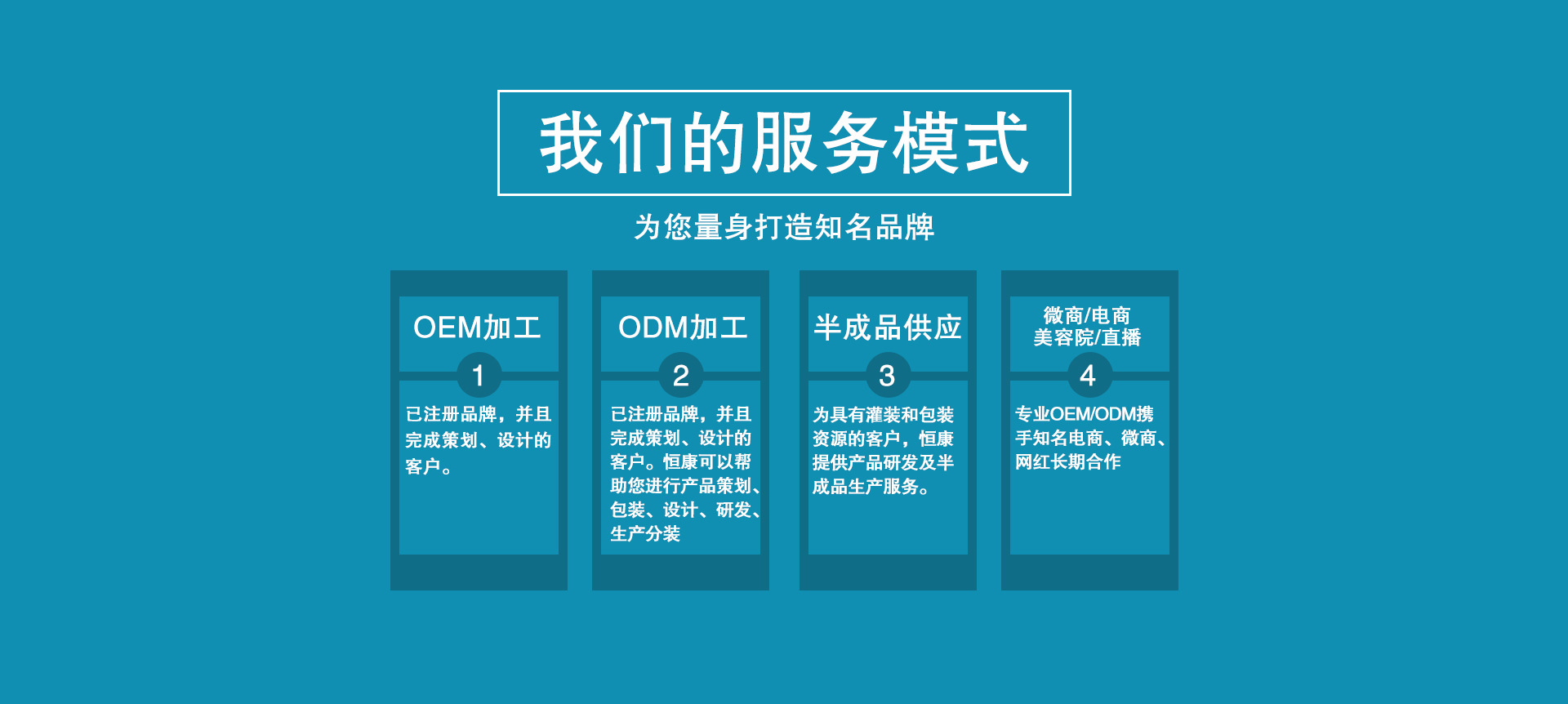 我们的服务模式

为您量身打造知名品牌

OEM加工

1

已注册品牌，并且完成策划、设计的客户。

ODM加工

2

已注册品牌，并且完成策划、设计的客户。恒康可以帮助您进行产品策划、包装、设计、研发、生产分装

半成品供应

3

为具有灌装和包装资源的客户，恒康提供产品研发及半成品生产服务。

微商/电商
美容院/直播

4

专业OEM/ODM携手知名电商、微商、网红长期合作